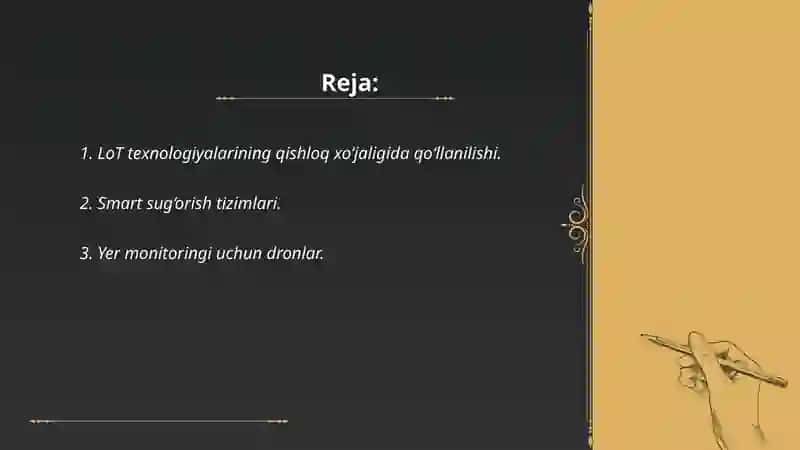 Reja:

1. LoT texnologiyalarining qishloq xo'jaligida qo'llanilishi.

2. Smart sug'orish tizimlari.

3. Yer monitoringi uchun dronlar.